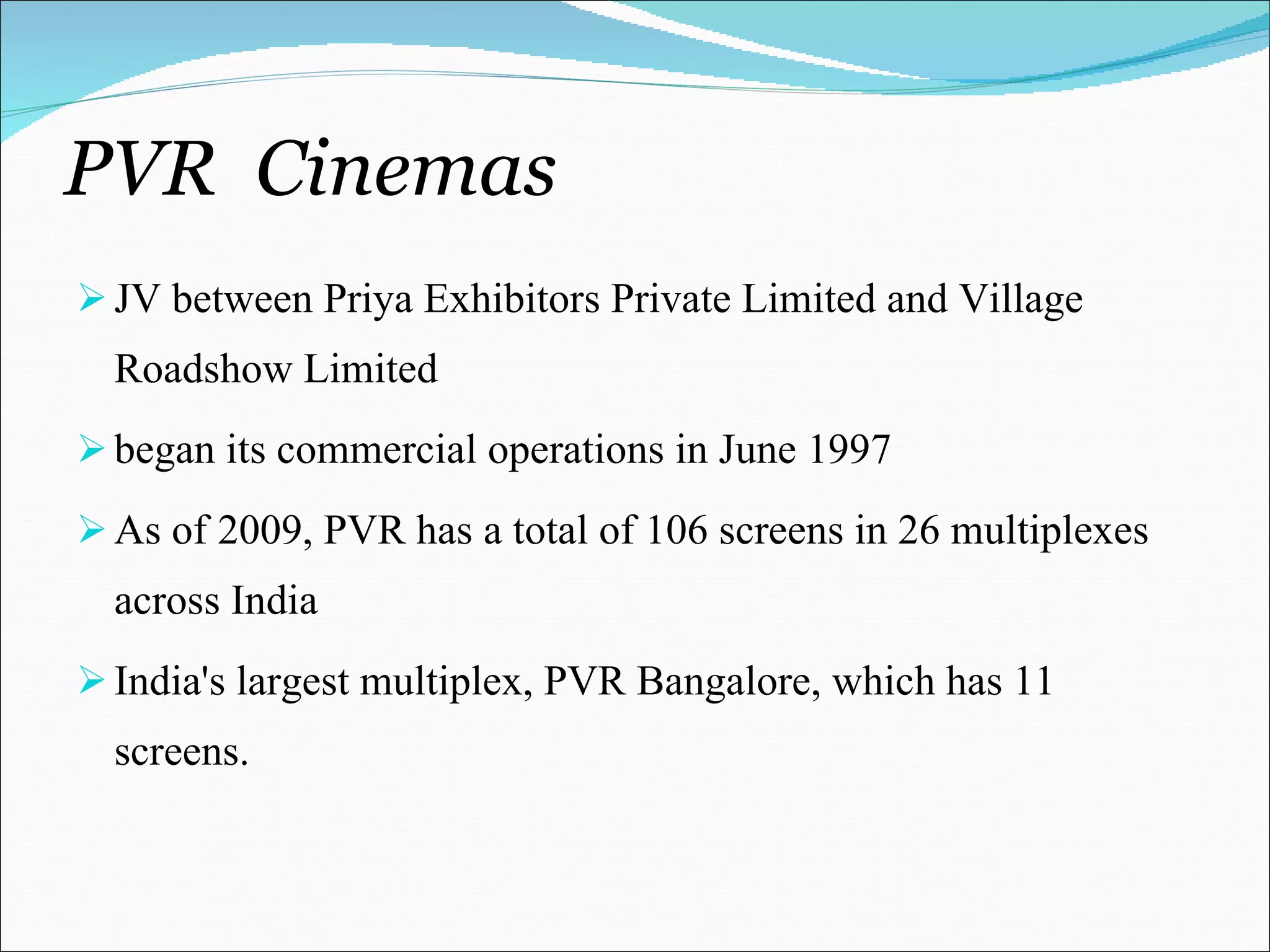 PVR Cinemas

➢ JV between Priya Exhibitors Private Limited and Village Roadshow Limited

➢ began its commercial operations in June 1997

➢ As of 2009, PVR has a total of 106 screens in 26 multiplexes across India

➢ India's largest multiplex, PVR Bangalore, which has 11 screens.